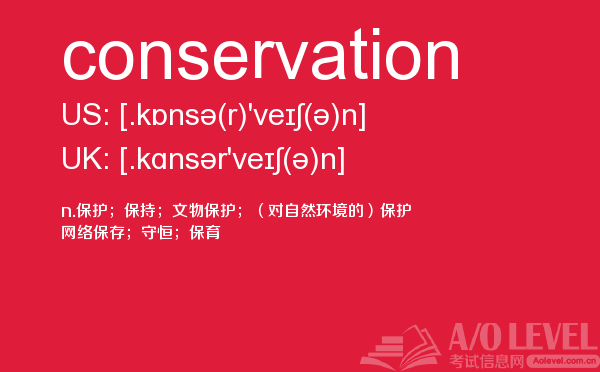 conservation

US: [.kɒnsə(r)'veɪʃ(ə)n]

UK: [.kɑnsər'veɪʃ(ə)n]

n.保护；保持；文物保护；（对自然环境的）保护
网络保存；守恒；保育

A/O LEVEL
考试信息网 Aolevel.com.cn